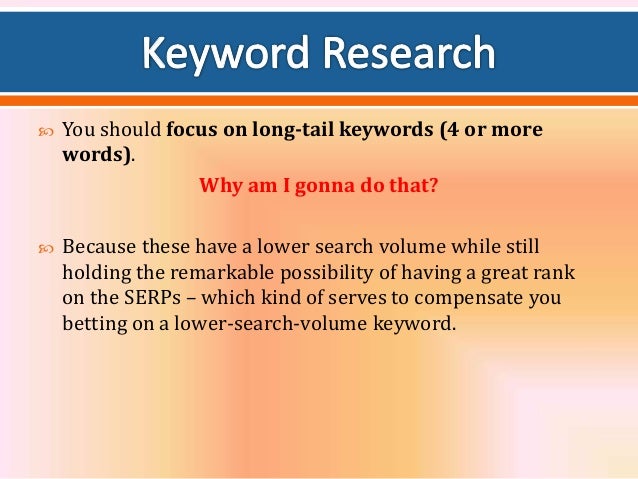 Keyword Research

You should focus on long-tail keywords (4 or more words).

Why am I gonna do that?

Because these have a lower search volume while still holding the remarkable possibility of having a great rank on the SERPs – which kind of serves to compensate you betting on a lower-search-volume keyword.